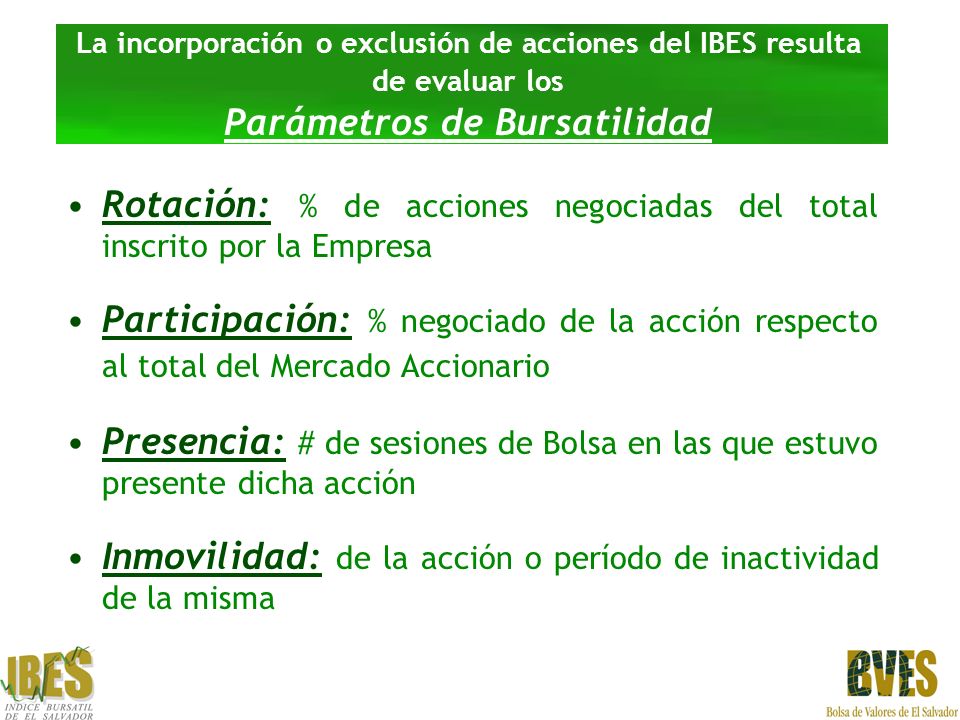 La incorporación o exclusión de acciones del IBES resulta de evaluar los
Parámetros de Bursatilidad

• Rotación: % de acciones negociadas del total inscrito por la Empresa

• Participación: % negociado de la acción respecto al total del Mercado Accionario

• Presencia: # de sesiones de Bolsa en las que estuvo presente dicha acción

• Inmovilidad: de la acción o período de inactividad de la misma

IBES
INDICE BURSATIL DE EL SALVADOR

BVES
Bolsa de Valores de El Salvador